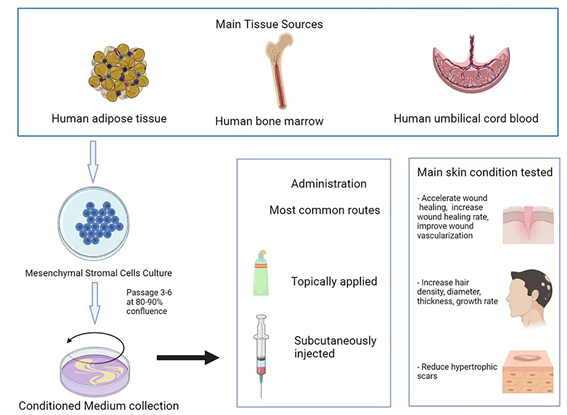 Main Tissue Sources

Human adipose tissue

Human bone marrow

Human umbilical cord blood

Mesenchymal Stromal Cells Culture

Passage 3-6 at 80-90% confluence

Conditioned Medium collection

Administration

Most common routes

Topically applied

Subcutaneously injected

Main skin condition tested

- Accelerate wound healing, increase wound healing rate, improve wound vascularization

- Increase hair density, diameter, thickness, growth rate

- Reduce hypertrophic scars